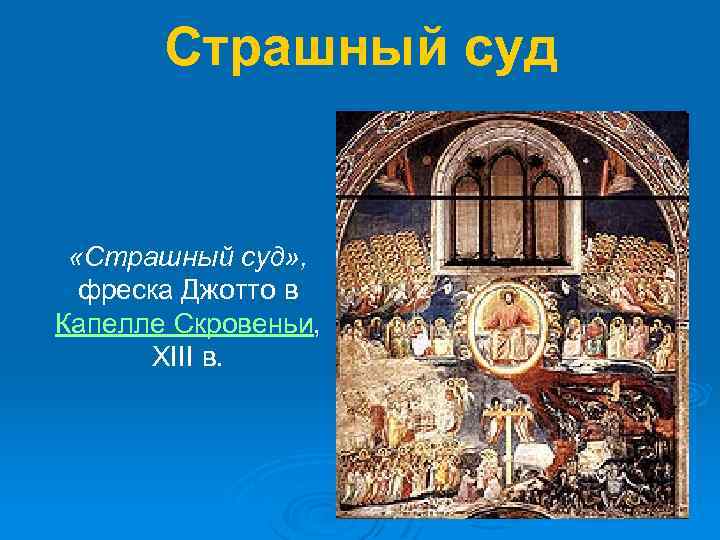 Страшный суд

«Страшный суд», фреска Джотто в Капелле Скровеньи, XIII в.